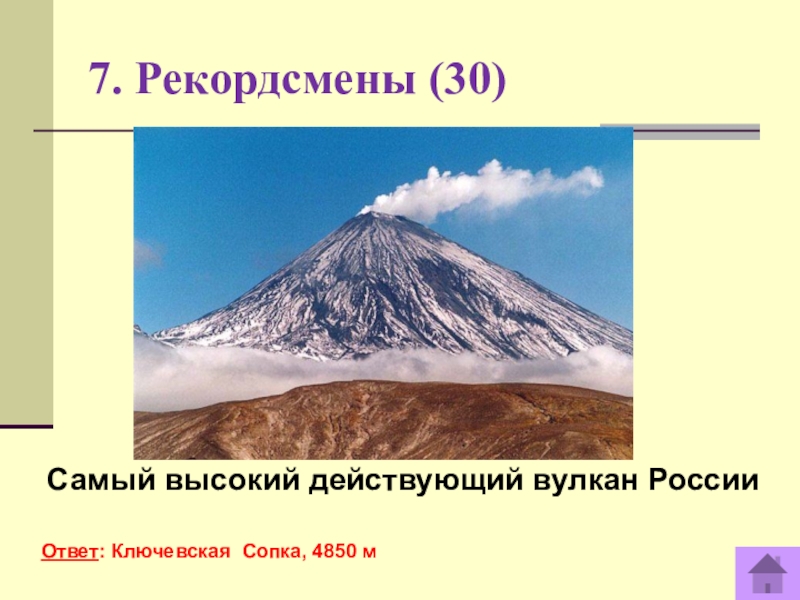 7. Рекордсмены (30)

Самый высокий действующий вулкан России

Ответ: Ключевская Сопка, 4850 м